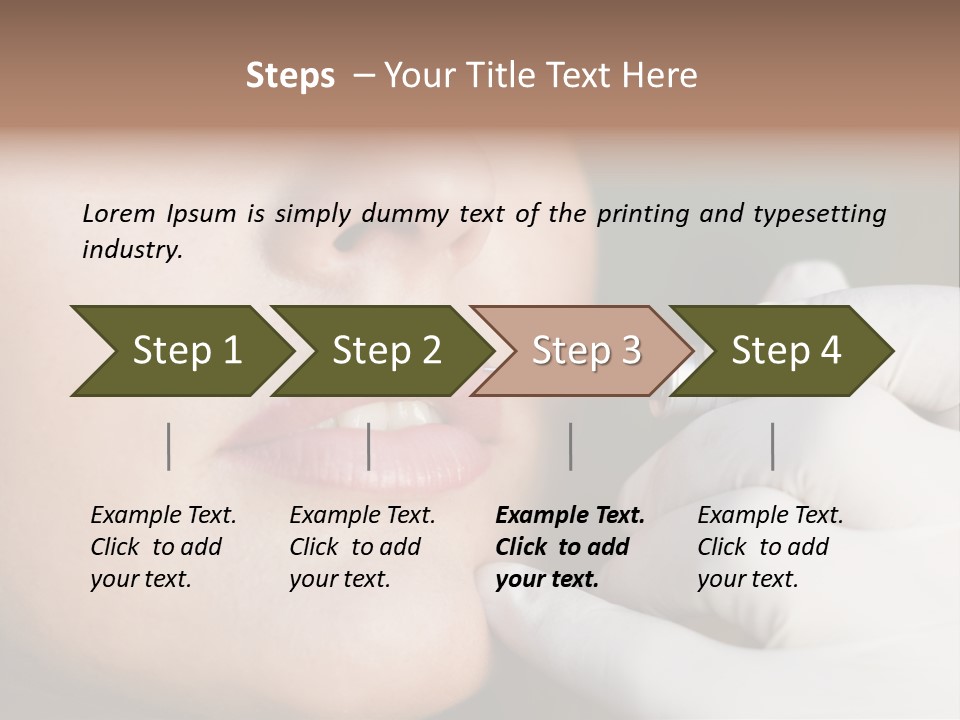 Steps – Your Title Text Here

Lorem Ipsum is simply dummy text of the printing and typesetting industry.

Step 1

Step 2

Step 3

Step 4

Example Text. Click to add your text.

Example Text. Click to add your text.

Example Text. Click to add your text.

Example Text. Click to add your text.